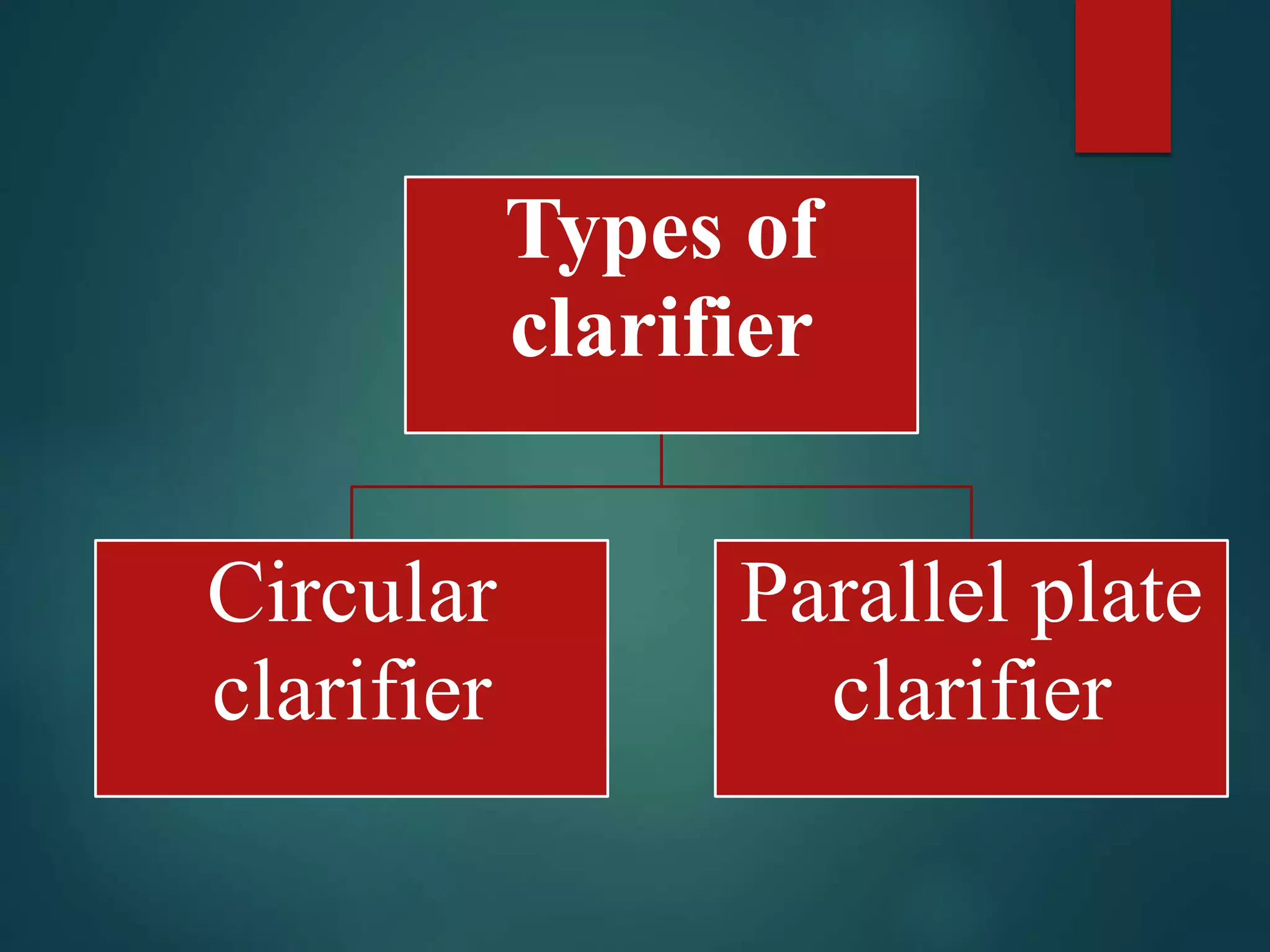 Types of clarifier

Circular clarifier

Parallel plate clarifier